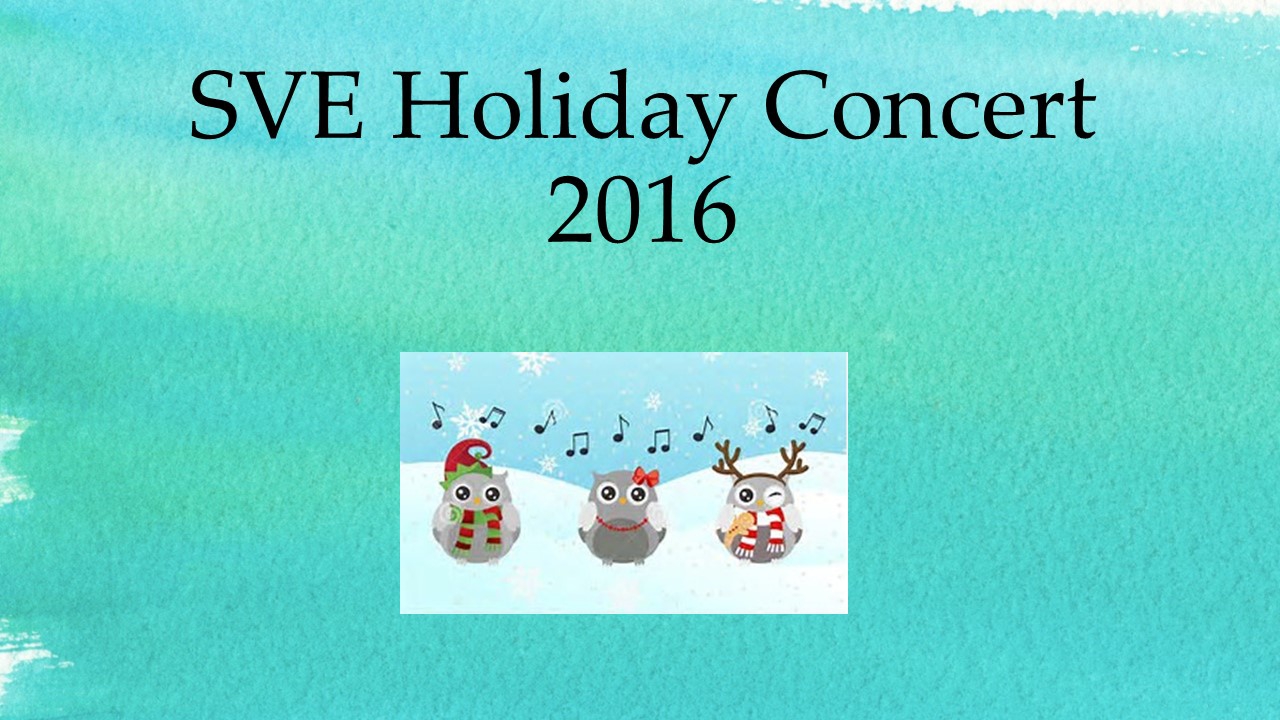 SVE Holiday Concert 2016